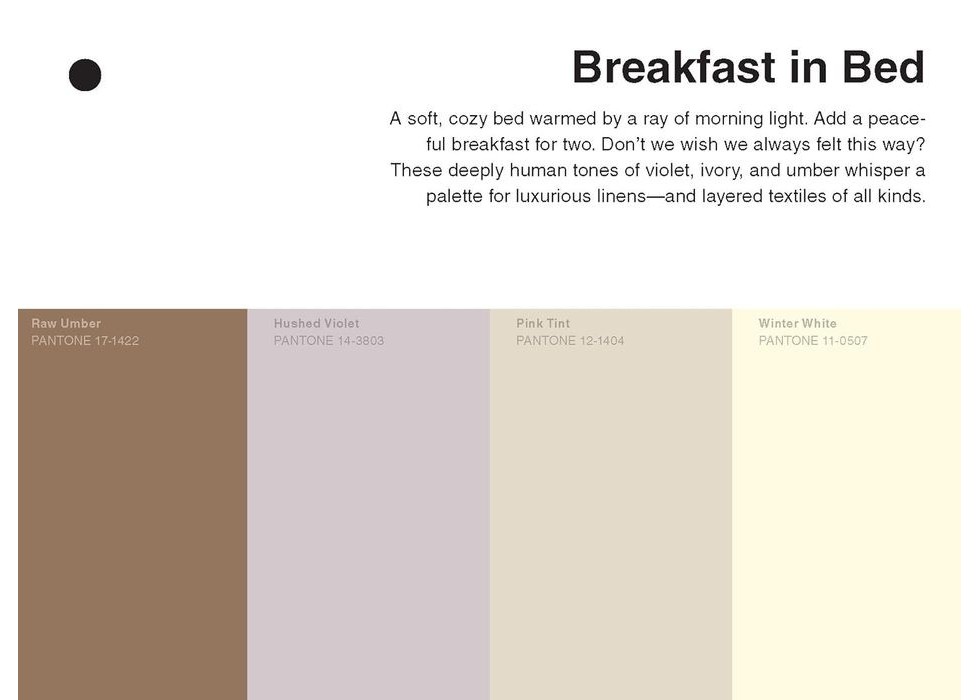 Breakfast in Bed

A soft, cozy bed warmed by a ray of morning light. Add a peaceful breakfast for two. Don't we wish we always felt this way? These deeply human tones of violet, ivory, and umber whisper a palette for luxurious linens—and layered textiles of all kinds.

Raw Umber
PANTONE 17-1422

Hushed Violet
PANTONE 14-3803

Pink Tint
PANTONE 12-1404

Winter White
PANTONE 11-0507